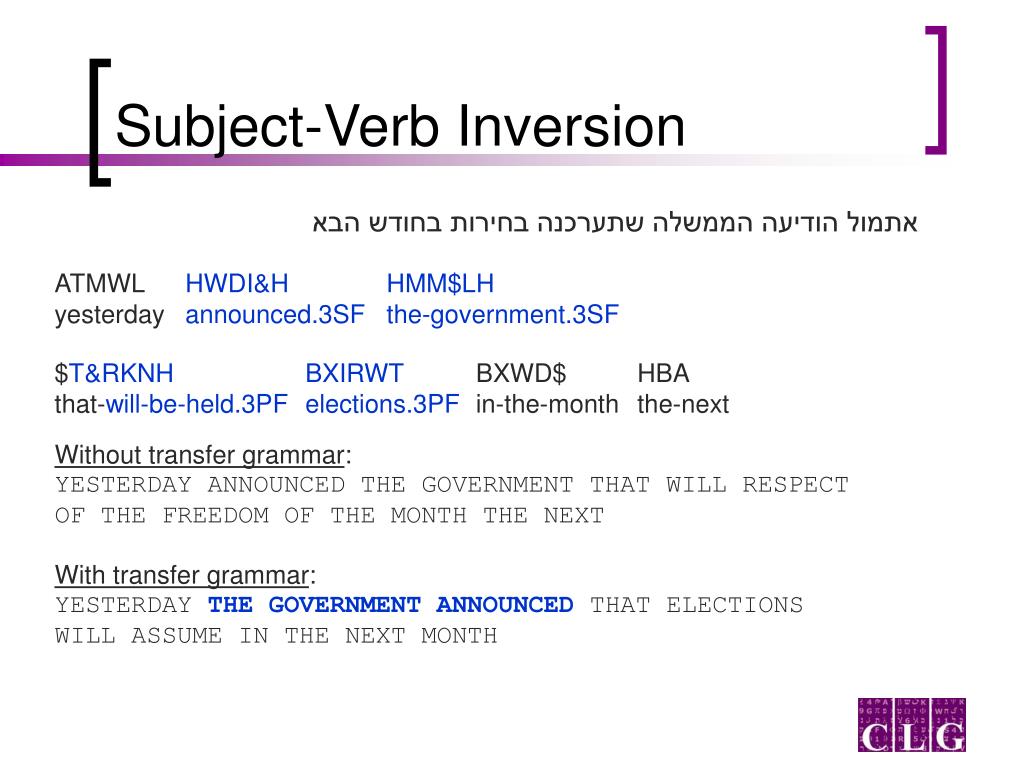 Subject-Verb Inversion

אתמול הודיעה הממשלה שתערכנה בחירות בחודש הבא

| ATMWL | HWDI&H | HMM$LH |
|---|---|---|
| yesterday | announced.3SF | the-government.3SF |

| $T&RKNH | BXIRWT | BXWD$ | HBA |
|---|---|---|---|
| that-will-be-held.3PF | elections.3PF | in-the-month | the-next |

Without transfer grammar:
YESTERDAY ANNOUNCED THE GOVERNMENT THAT WILL RESPECT OF THE FREEDOM OF THE MONTH THE NEXT

With transfer grammar:
YESTERDAY THE GOVERNMENT ANNOUNCED THAT ELECTIONS WILL ASSUME IN THE NEXT MONTH

CLG